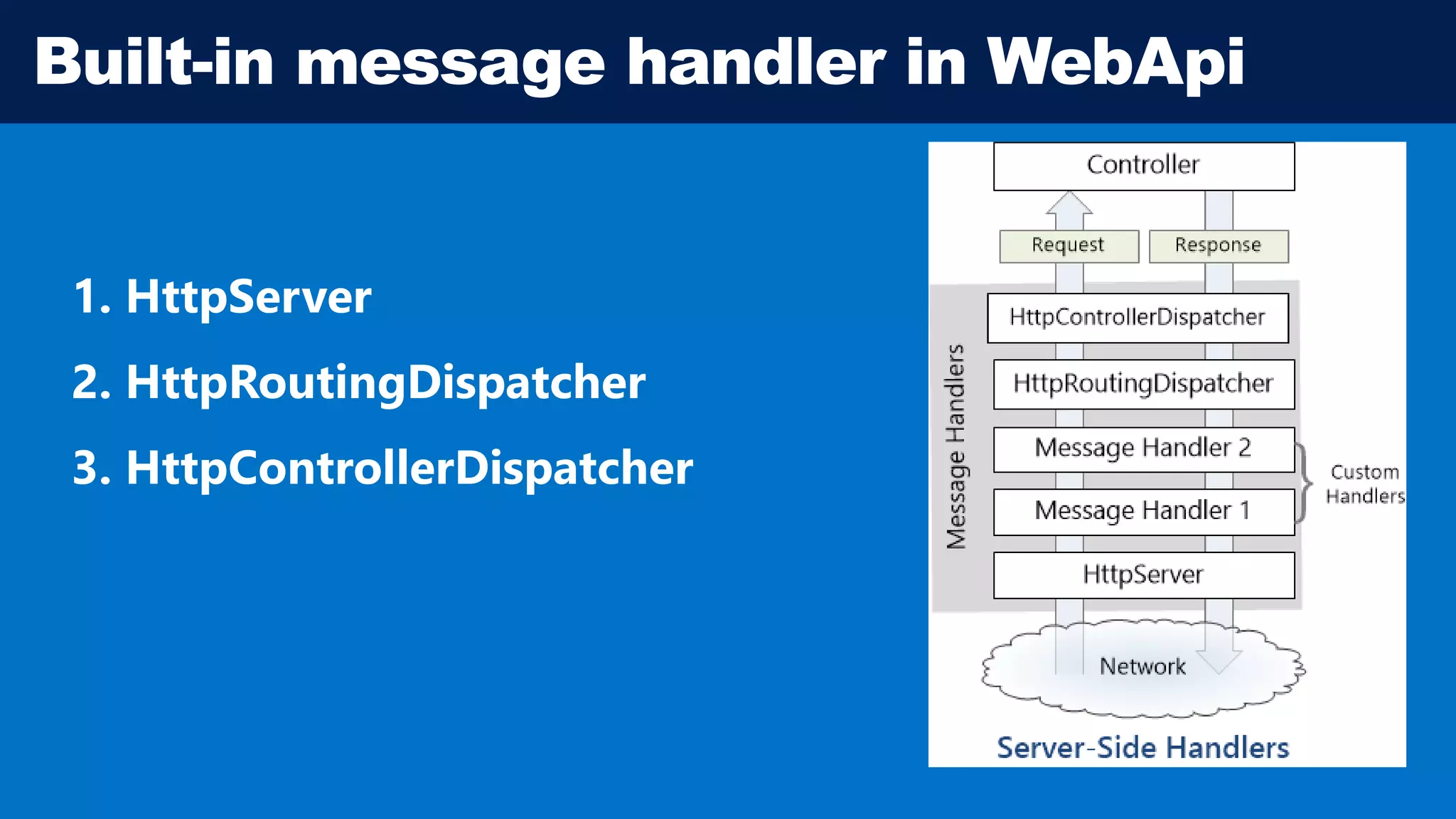 Built-in message handler in WebApi

1. HttpServer
2. HttpRoutingDispatcher
3. HttpControllerDispatcher

Controller

Request

Response

Message Handlers

HttpControllerDispatcher

HttpRoutingDispatcher

Message Handler 2

Message Handler 1

Custom Handlers

HttpServer

Network

Server-Side Handlers